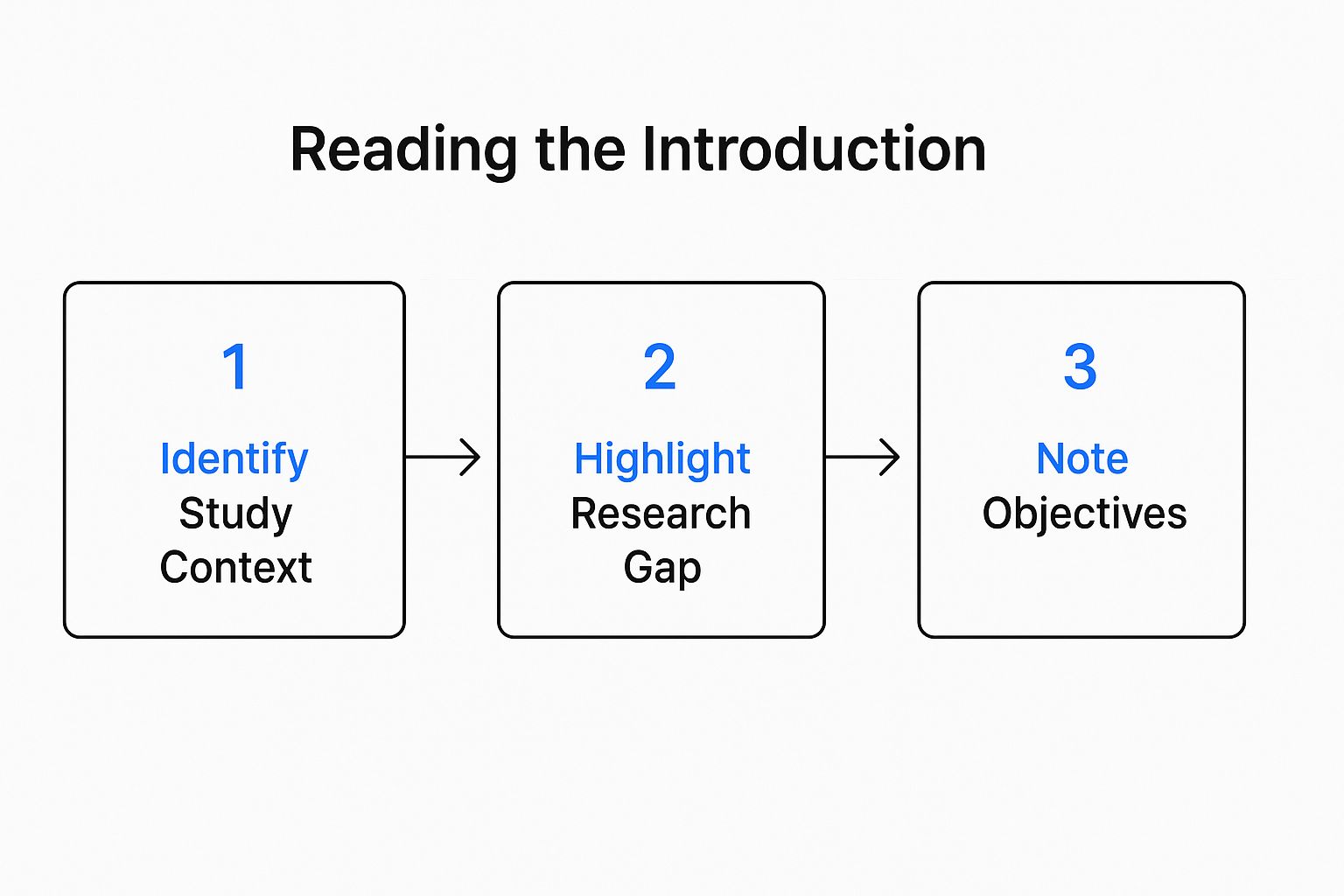 Reading the Introduction

1
Identify
Study
Context

2
Highlight
Research
Gap

3
Note
Objectives